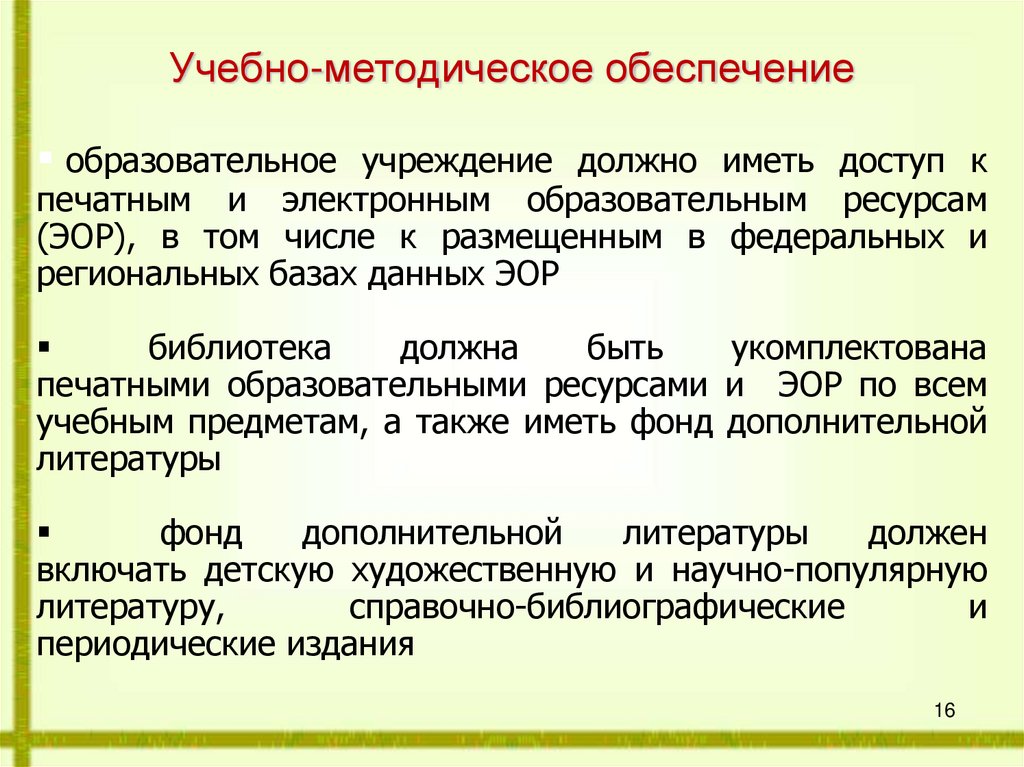 Учебно-методическое обеспечение

▪ образовательное учреждение должно иметь доступ к печатным и электронным образовательным ресурсам (ЭОР), в том числе к размещенным в федеральных и региональных базах данных ЭОР

▪ библиотека должна быть укомплектована печатными образовательными ресурсами и ЭОР по всем учебным предметам, а также иметь фонд дополнительной литературы

▪ фонд дополнительной литературы должен включать детскую художественную и научно-популярную литературу, справочно-библиографические и периодические издания

16